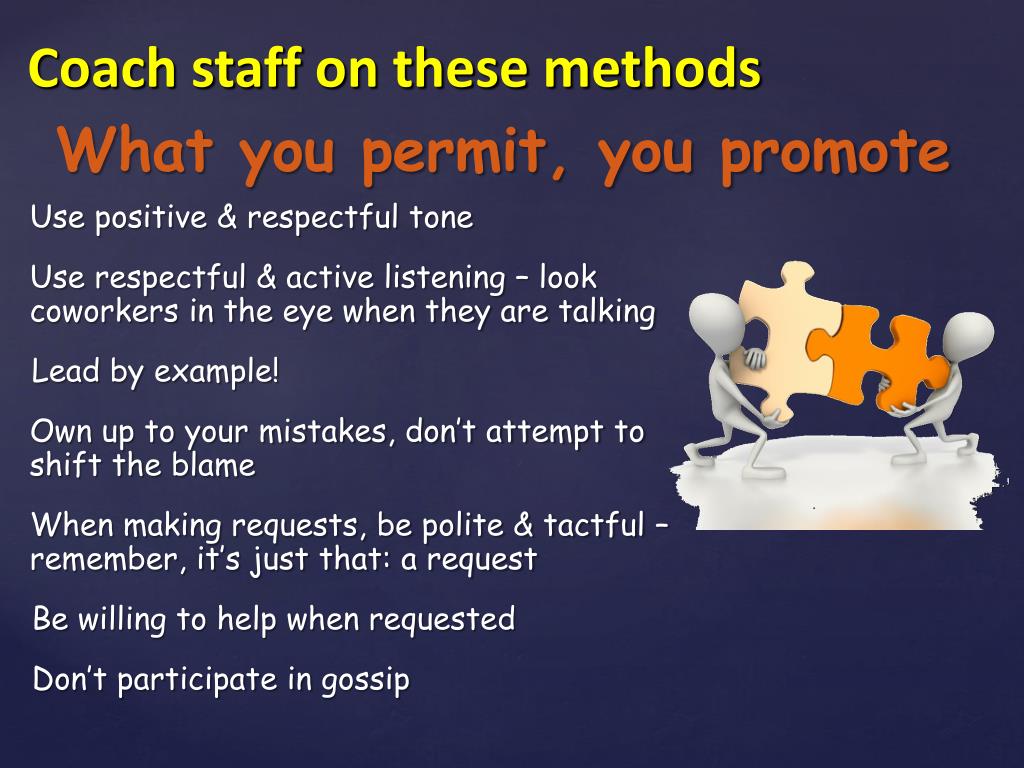 Coach staff on these methods

What you permit, you promote

Use positive & respectful tone

Use respectful & active listening – look coworkers in the eye when they are talking

Lead by example!

Own up to your mistakes, don't attempt to shift the blame

When making requests, be polite & tactful – remember, it's just that: a request

Be willing to help when requested

Don't participate in gossip